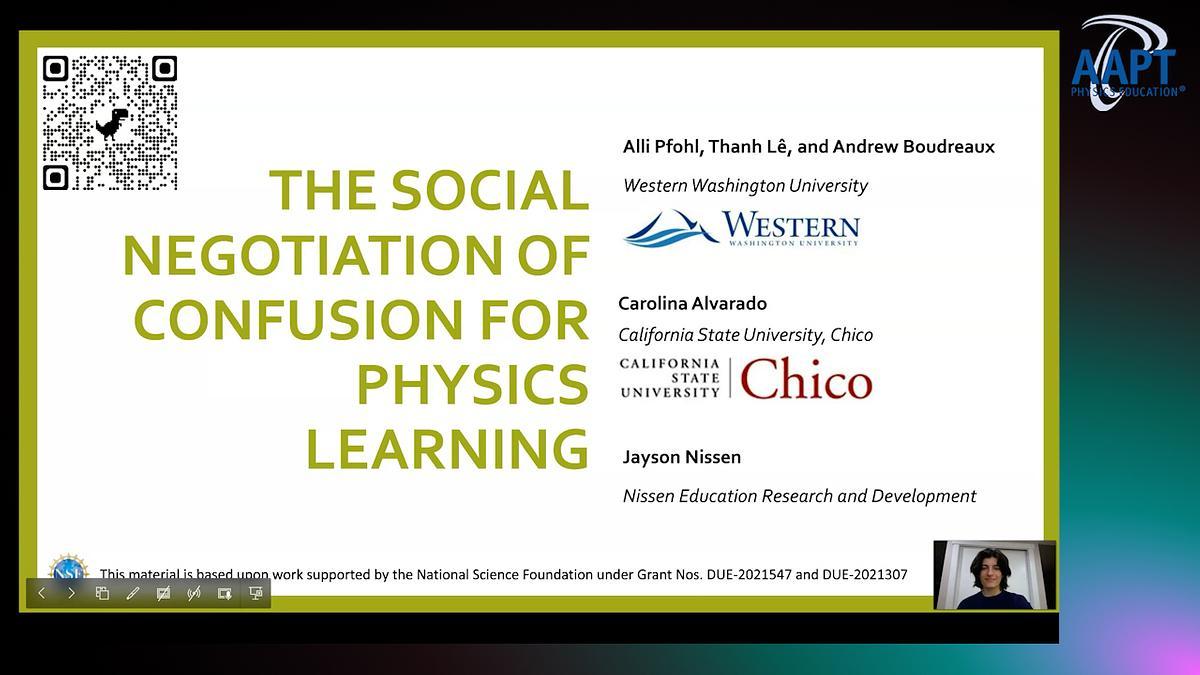 AAPT
PHYSICS EDUCATION®

THE SOCIAL NEGOTIATION OF CONFUSION FOR PHYSICS LEARNING

Alli Pfohl, Thanh Lê, and Andrew Boudreaux

Western Washington University

WESTERN
WASHINGTON UNIVERSITY

Carolina Alvarado

California State University, Chico

CALIFORNIA STATE UNIVERSITY Chico

Jayson Nissen

Nissen Education Research and Development

NSF

This material is based upon work supported by the National Science Foundation under Grant Nos. DUE-2021547 and DUE-2021307